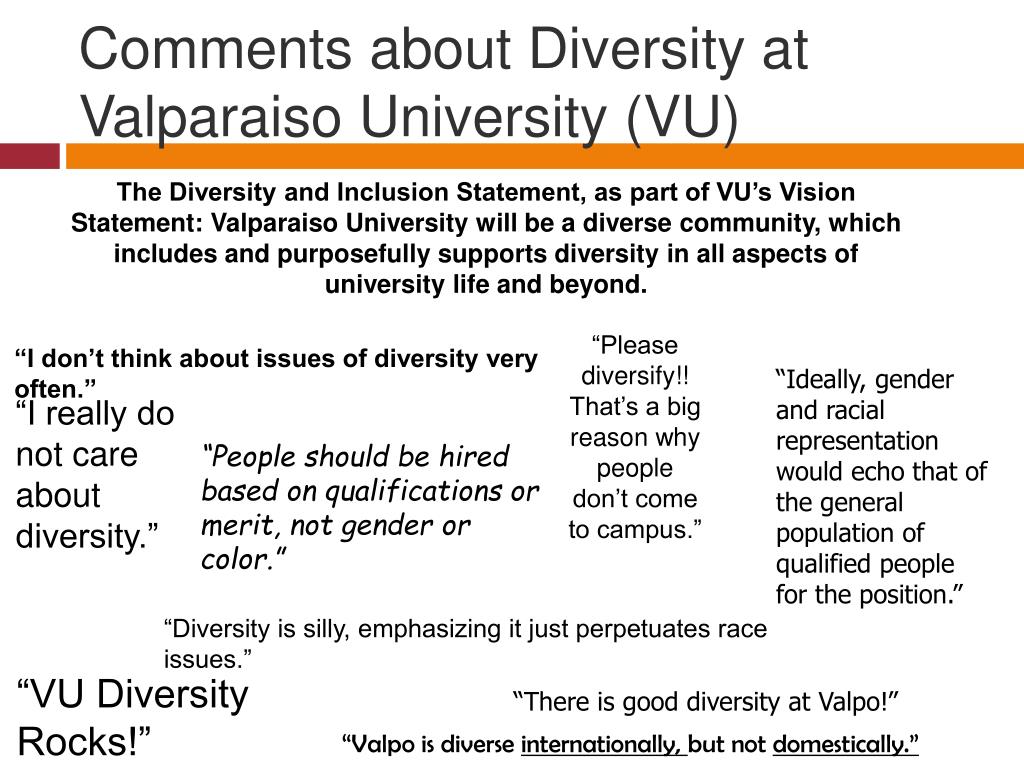 Comments about Diversity at Valparaiso University (VU)

The Diversity and Inclusion Statement, as part of VU's Vision Statement: Valparaiso University will be a diverse community, which includes and purposefully supports diversity in all aspects of university life and beyond.

"I don't think about issues of diversity very often."

"I really do not care about diversity."

"People should be hired based on qualifications or merit, not gender or color."

"Please diversify!! That's a big reason why people don't come to campus."

"Ideally, gender and racial representation would echo that of the general population of qualified people for the position."

"Diversity is silly, emphasizing it just perpetuates race issues."

"VU Diversity Rocks!"

"There is good diversity at Valpo!"

"Valpo is diverse internationally, but not domestically."